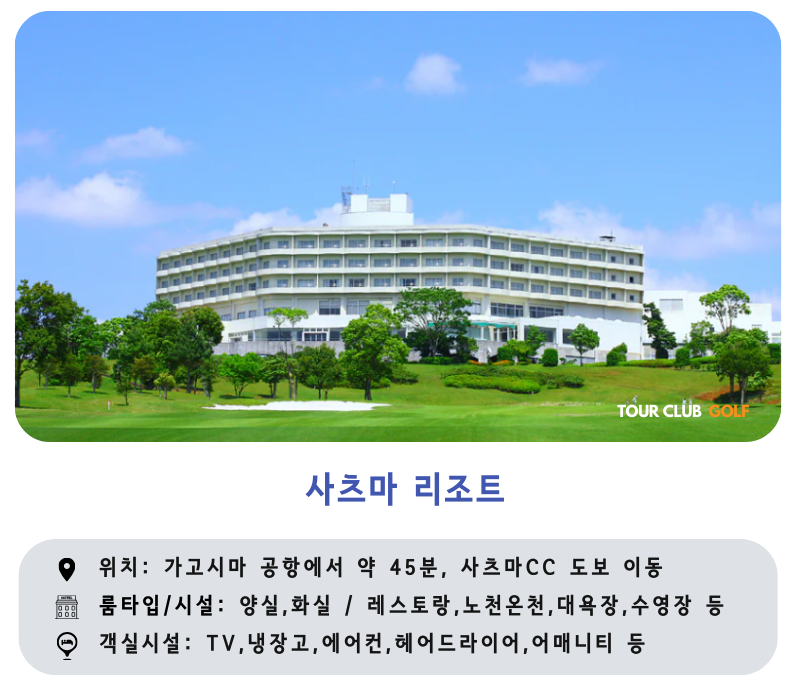 TOUR CLUB GOLF

사츠마 리조트

위치: 가고시마 공항에서 약 45분, 사츠마CC 도보 이동
룸타입/시설: 양실,화실 / 레스토랑,노천온천,대욕장,수영장 등
객실시설: TV,냉장고,에어컨,헤어드라이어,어매니티 등